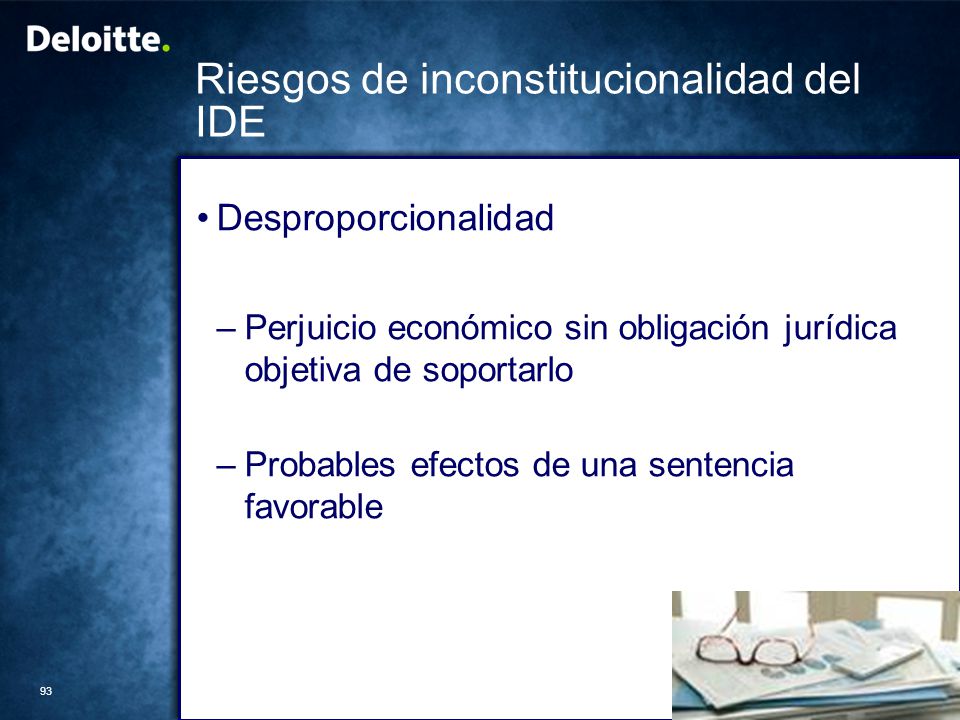 Deloitte.

Riesgos de inconstitucionalidad del IDE

• Desproporcionalidad

– Perjuicio económico sin obligación jurídica objetiva de soportarlo

– Probables efectos de una sentencia favorable

93